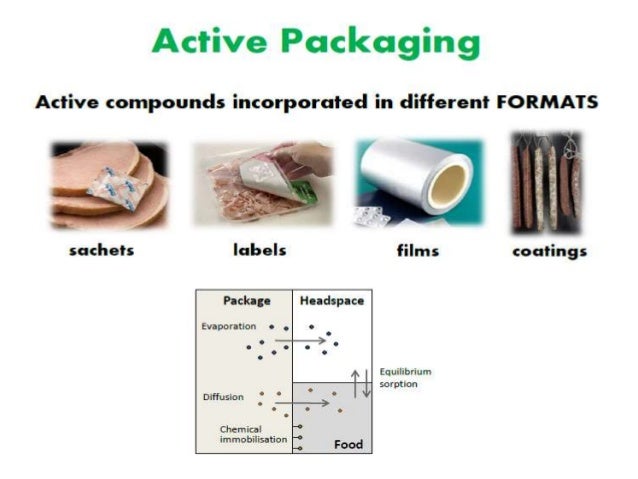 Active Packaging

Active compounds incorporated in different FORMATS

sachets

labels

films

coatings

Package

Headspace

Evaporation

Equilibrium sorption

Diffusion

Chemical immobilisation

Food